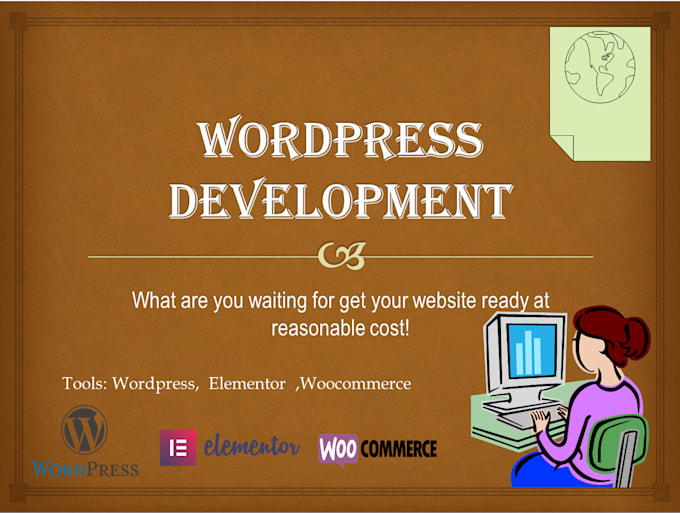 WORDPRESS DEVELOPMENT

What are you waiting for get your website ready at reasonable cost!

Tools: Wordpress, Elementor ,Woocommerce

WORDPRESS

elementor

WOO COMMERCE